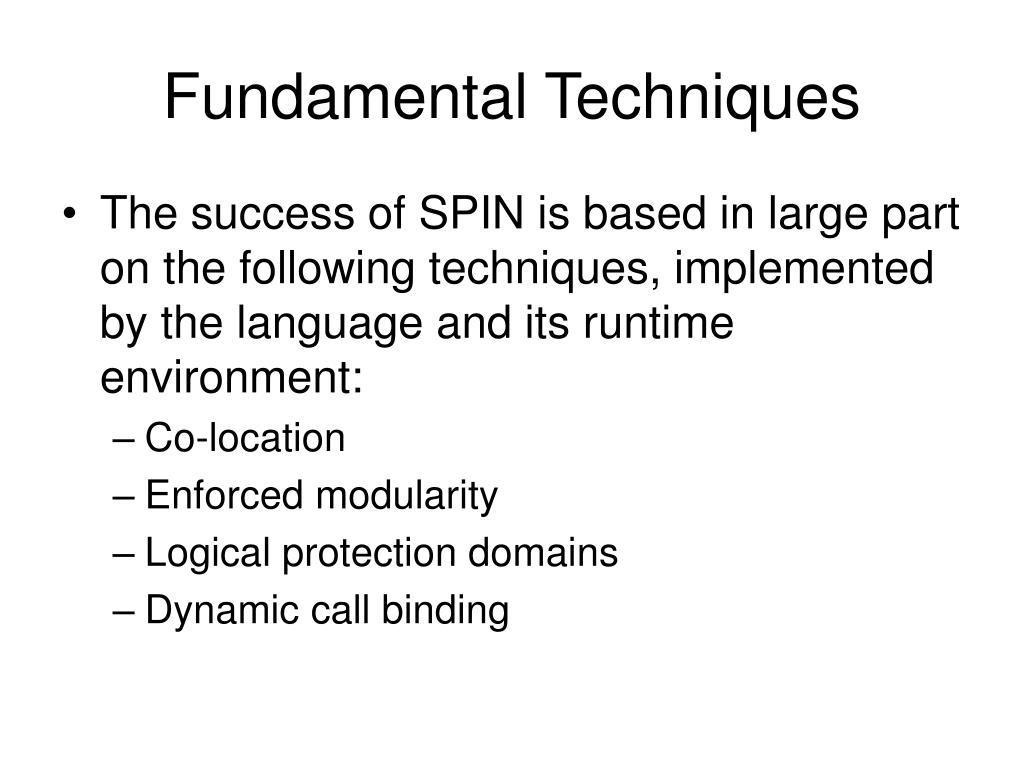 Fundamental Techniques

• The success of SPIN is based in large part on the following techniques, implemented by the language and its runtime environment:
– Co-location
– Enforced modularity
– Logical protection domains
– Dynamic call binding